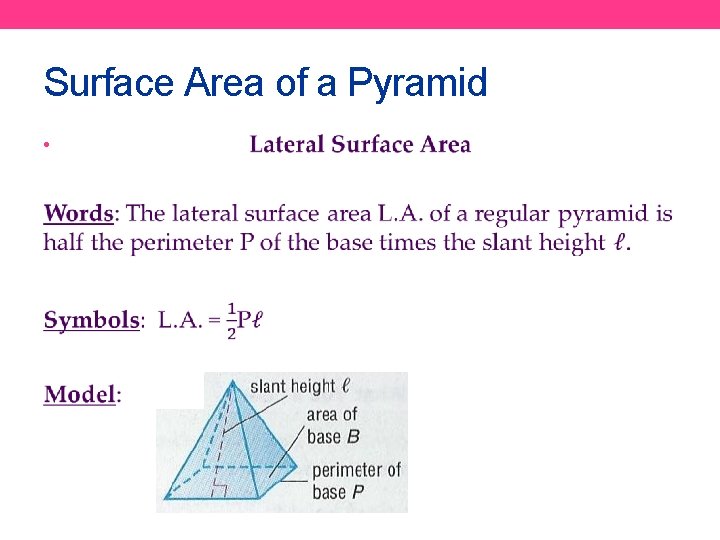 Surface Area of a Pyramid

• Lateral Surface Area

Words: The lateral surface area L.A. of a regular pyramid is half the perimeter P of the base times the slant height $\ell$.

Symbols: L.A. = $\frac{1}{2}P\ell$

Model:

slant height $\ell$
area of base $B$
perimeter of base $P$